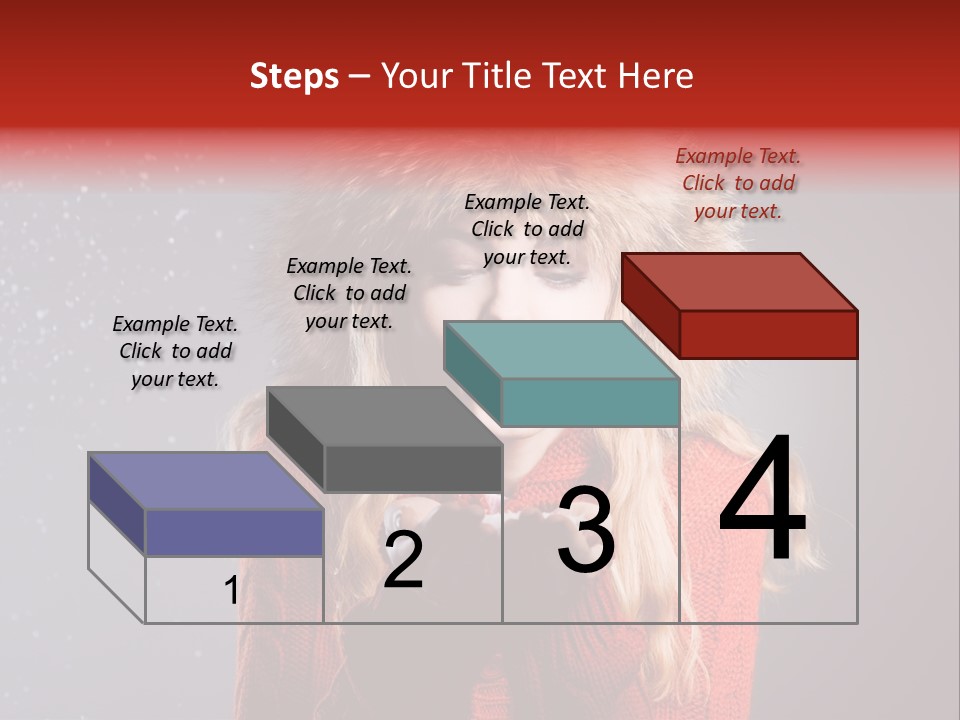 Steps – Your Title Text Here

Example Text. Click to add your text.

Example Text. Click to add your text.

Example Text. Click to add your text.

Example Text. Click to add your text.

1

2

3

4